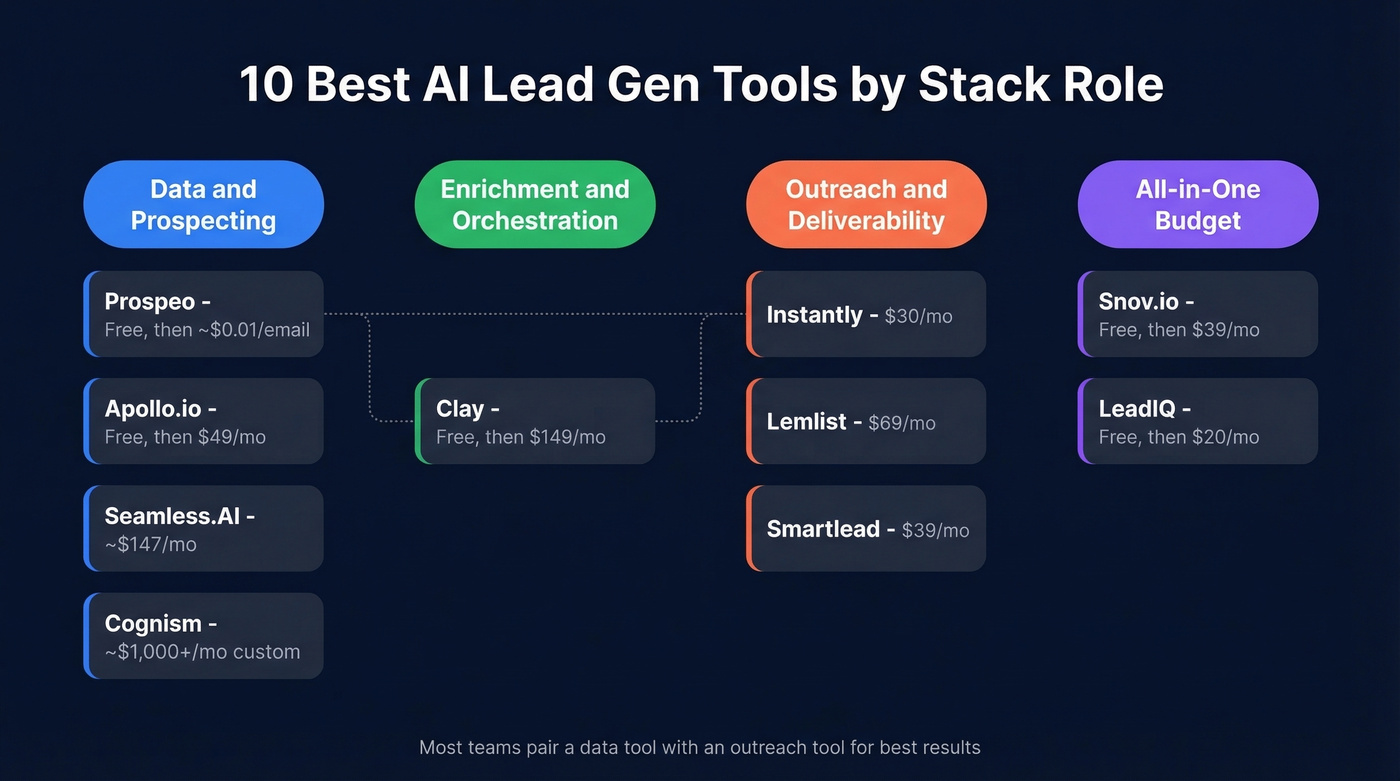 10 Best AI Lead Gen Tools by Stack Role

Data and Prospecting

Prospeo - Free, then ~$0.01/email

Apollo.io - Free, then $49/mo

Seamless.AI - ~$147/mo

Cognism - ~$1,000+/mo custom

Enrichment and Orchestration

Clay - Free, then $149/mo

Outreach and Deliverability

Instantly - $30/mo

Lemlist - $69/mo

Smartlead - $39/mo

All-in-One Budget

Snov.io - Free, then $39/mo

LeadIQ - Free, then $20/mo

Most teams pair a data tool with an outreach tool for best results